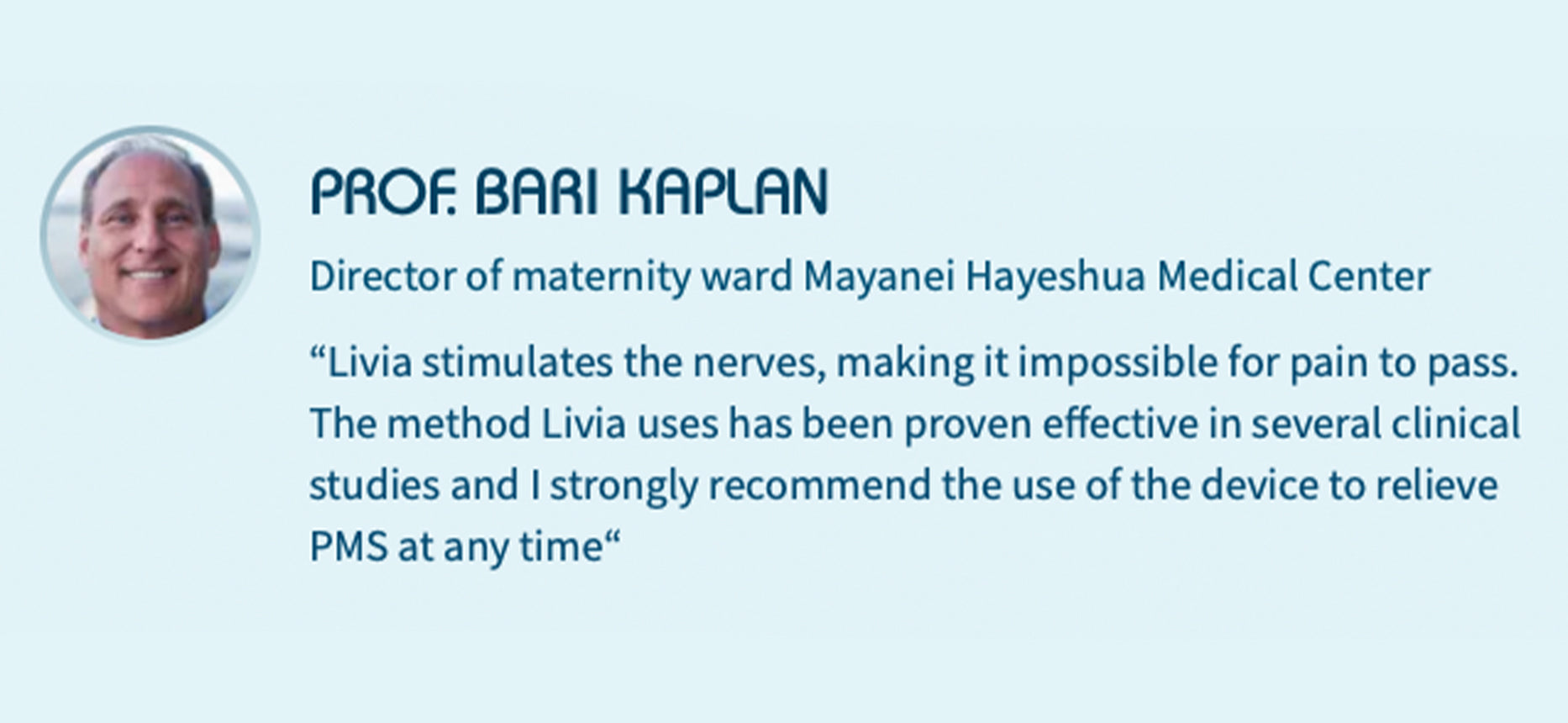 PROF. BARI KAPLAN

Director of maternity ward Mayanei Hayeshua Medical Center

“Livia stimulates the nerves, making it impossible for pain to pass. The method Livia uses has been proven effective in several clinical studies and I strongly recommend the use of the device to relieve PMS at any time“